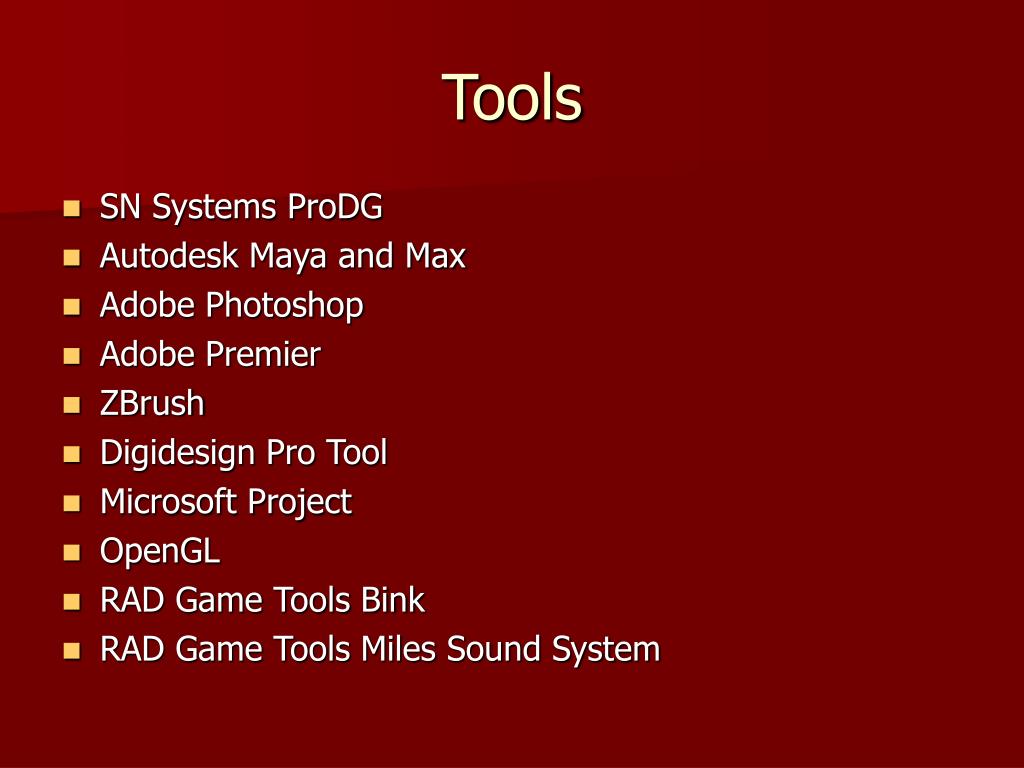 Tools

- SN Systems ProDG
- Autodesk Maya and Max
- Adobe Photoshop
- Adobe Premier
- ZBrush
- Digidesign Pro Tool
- Microsoft Project
- OpenGL
- RAD Game Tools Bink
- RAD Game Tools Miles Sound System